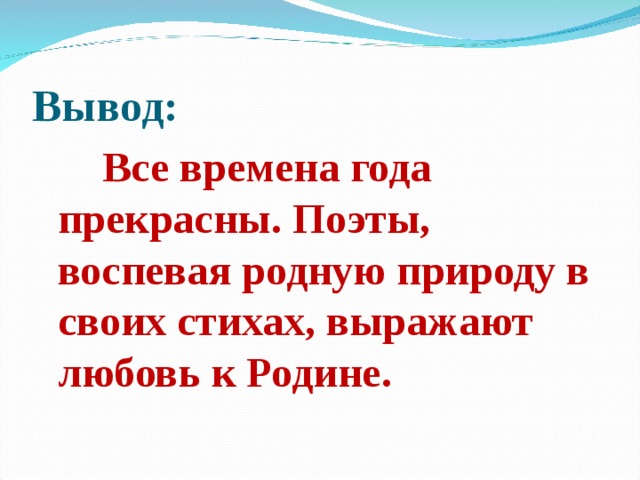 Вывод:

Все времена года прекрасны. Поэты, воспевая родную природу в своих стихах, выражают любовь к Родине.